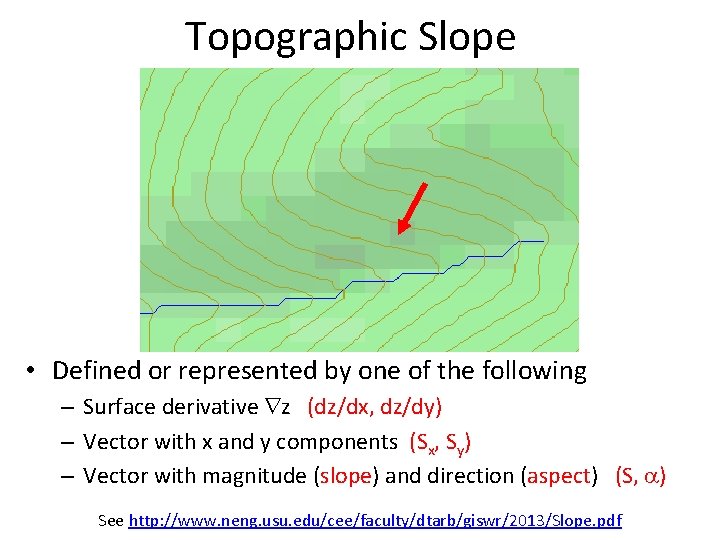 Topographic Slope

• Defined or represented by one of the following
  – Surface derivative $\nabla z$ (dz/dx, dz/dy)
  – Vector with x and y components ($S_x$, $S_y$)
  – Vector with magnitude (slope) and direction (aspect) (S, $\alpha$)

See http://www.neng.usu.edu/cee/faculty/dtarb/giswr/2013/Slope.pdf